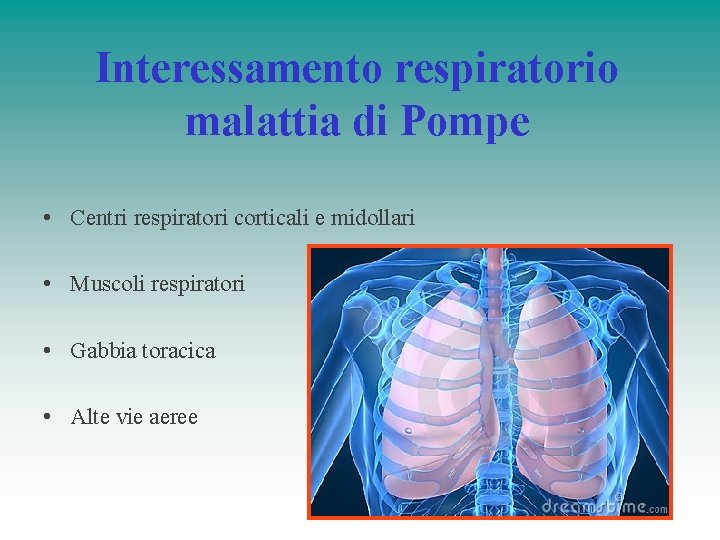 Interessamento respiratorio malattia di Pompe

• Centri respiratori corticali e midollari

• Muscoli respiratori

• Gabbia toracica

• Alte vie aeree

dreamstime.com